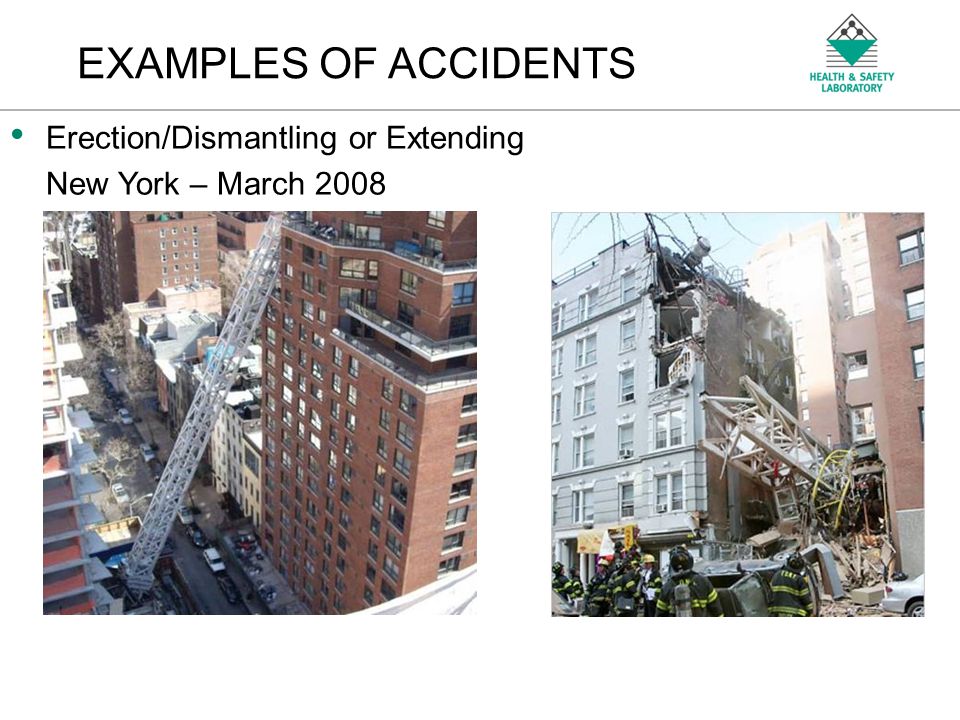 EXAMPLES OF ACCIDENTS

HEALTH & SAFETY LABORATORY

• Erection/Dismantling or Extending
New York – March 2008